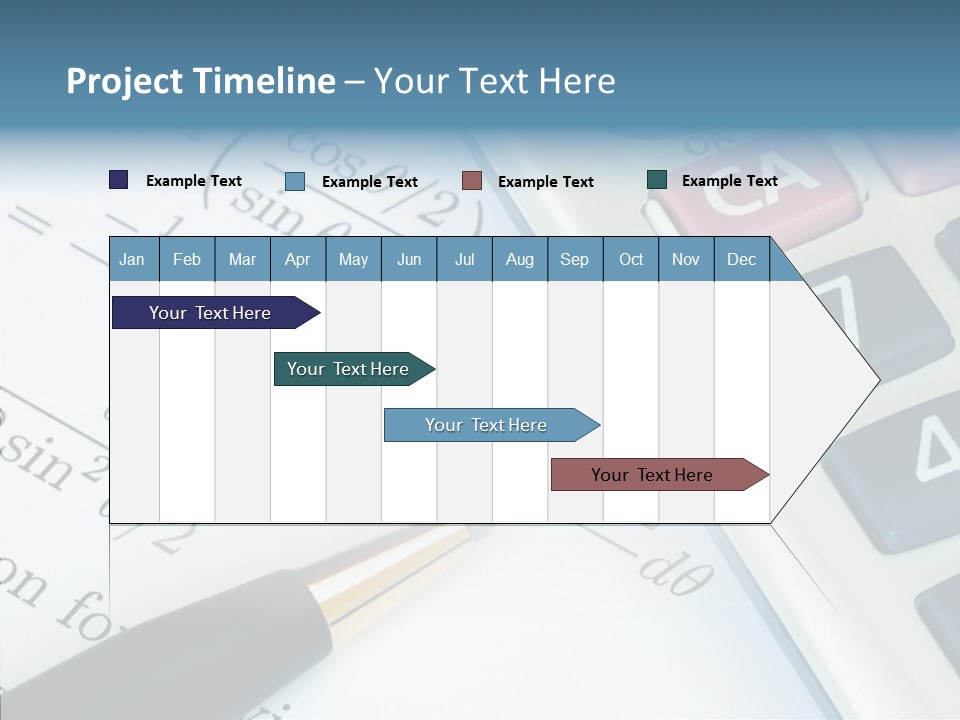 Project Timeline – Your Text Here

Example Text Example Text Example Text Example Text

| Jan | Feb | Mar | Apr | May | Jun | Jul | Aug | Sep | Oct | Nov | Dec |
|---|---|---|---|---|---|---|---|---|---|---|---|

Your Text Here

Your Text Here

Your Text Here

Your Text Here